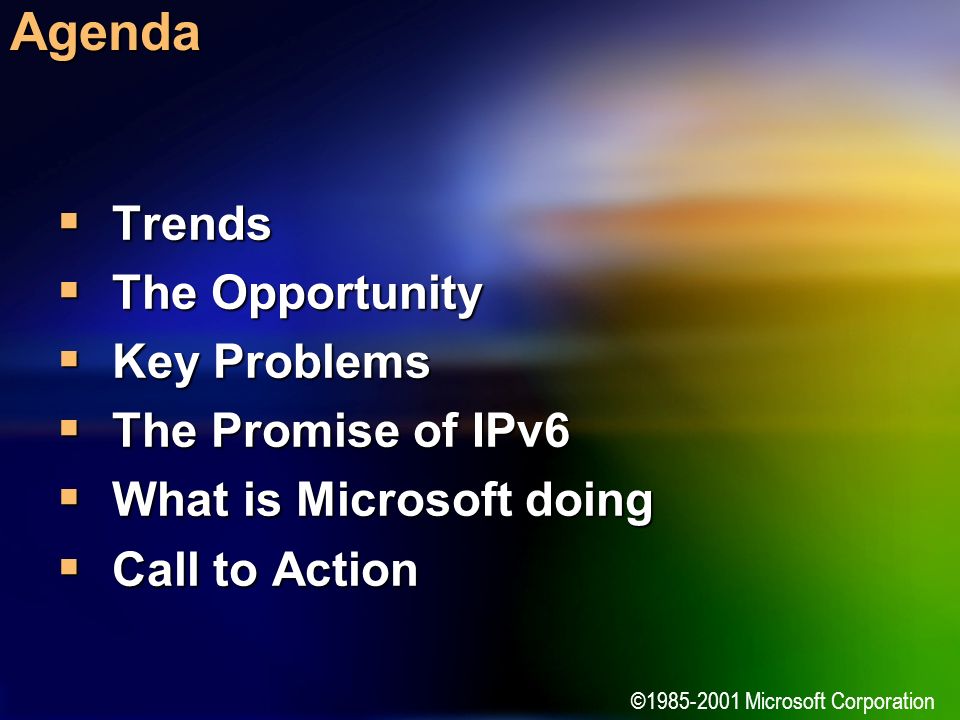 Agenda

- Trends
- The Opportunity
- Key Problems
- The Promise of IPv6
- What is Microsoft doing
- Call to Action

©1985-2001 Microsoft Corporation